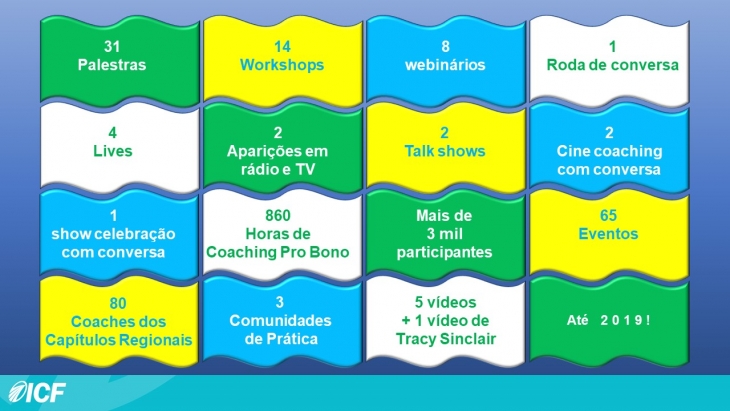 31
Palestras

14
Workshops

8
webinários

1
Roda de conversa

4
Lives

2
Aparições em rádio e TV

2
Talk shows

2
Cine coaching com conversa

1
show celebração com conversa

860
Horas de Coaching Pro Bono

Mais de
3 mil participantes

65
Eventos

80
Coaches dos Capítulos Regionais

3
Comunidades de Prática

5 vídeos
+ 1 vídeo de Tracy Sinclair

Até 2019!

ICF